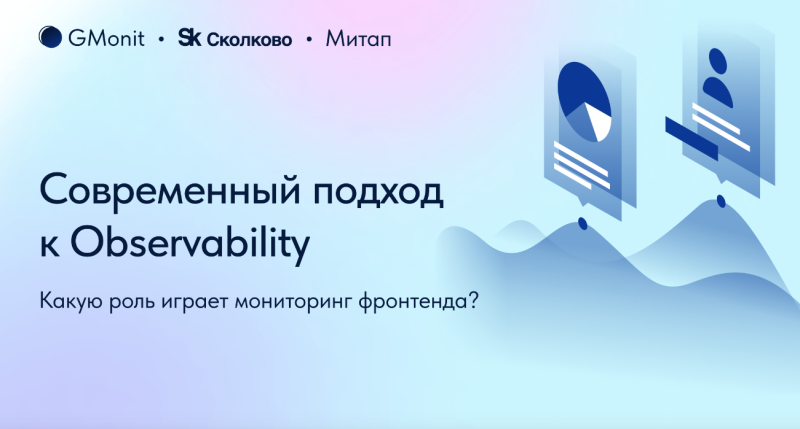 GMonit • Sk Сколково • Митап

Современный подход к Observability

Какую роль играет мониторинг фронтенда?